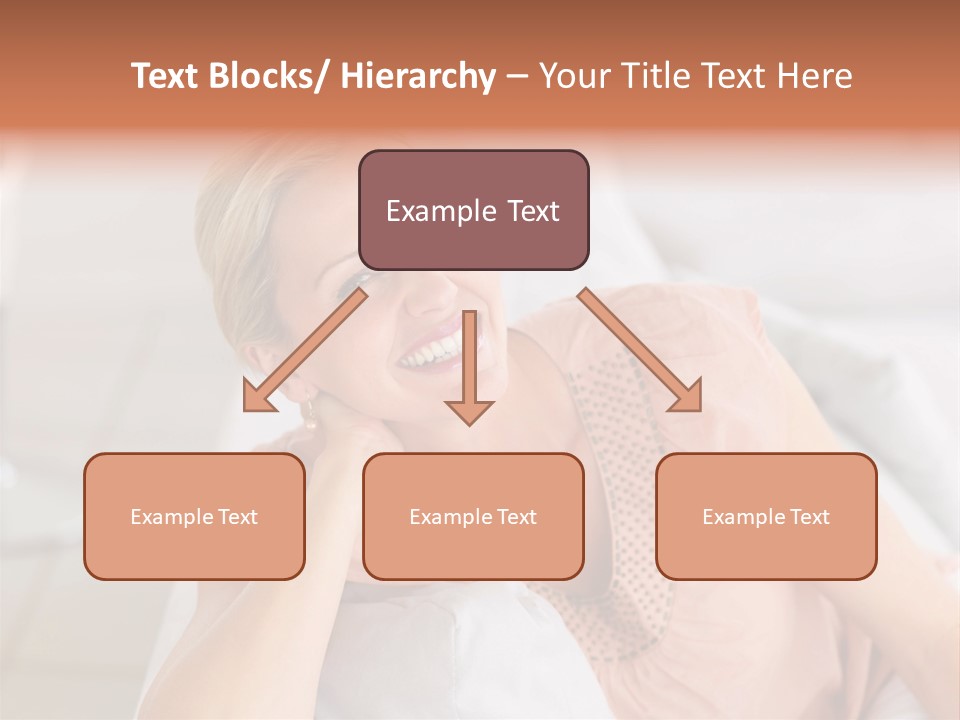 Text Blocks/ Hierarchy – Your Title Text Here

Example Text

Example Text

Example Text

Example Text